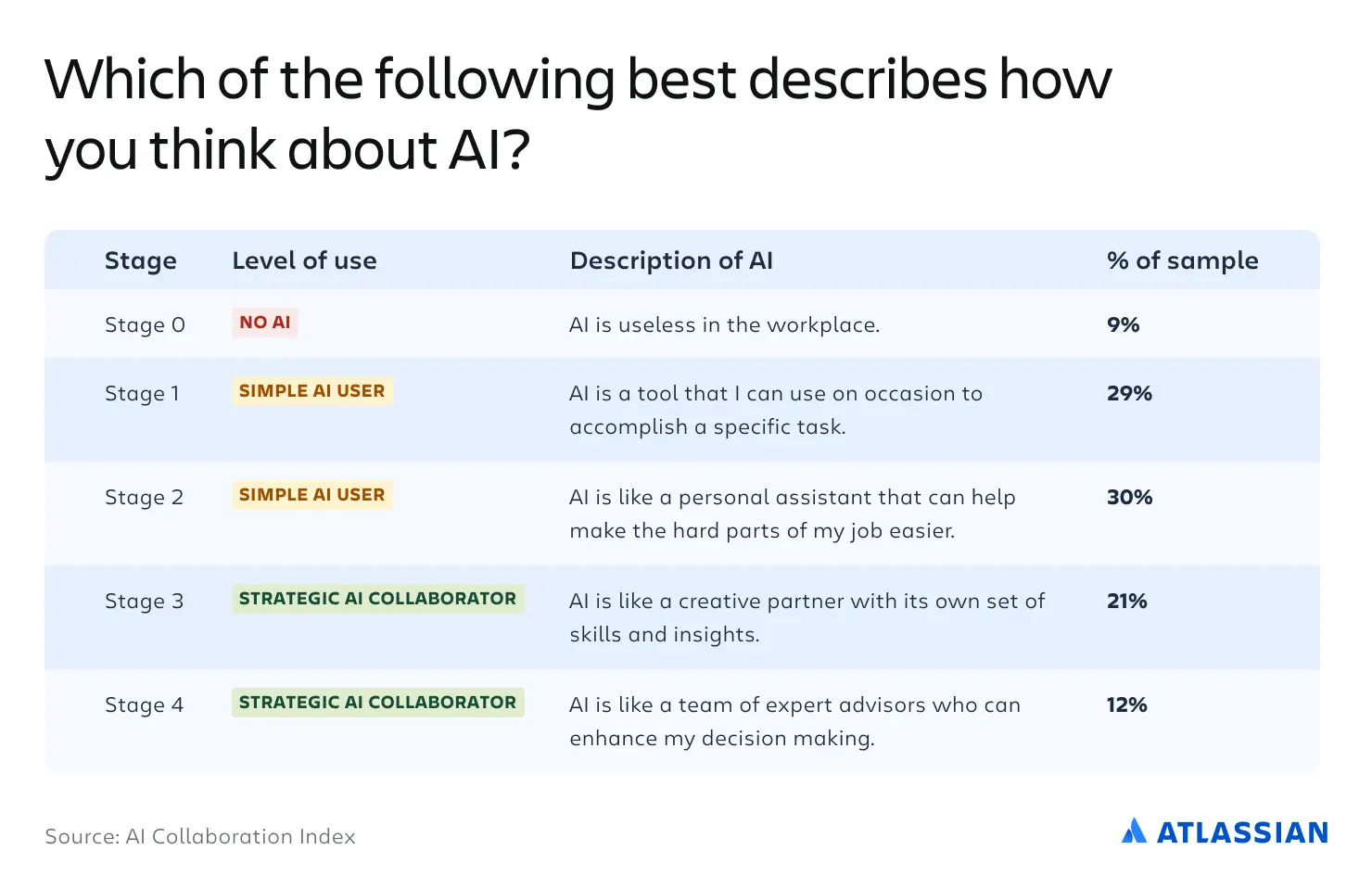 Which of the following best describes how you think about AI?

| Stage | Level of use | Description of AI | % of sample |
|---|---|---|---|
| Stage 0 | NO AI | AI is useless in the workplace. | 9% |
| Stage 1 | SIMPLE AI USER | AI is a tool that I can use on occasion to accomplish a specific task. | 29% |
| Stage 2 | SIMPLE AI USER | AI is like a personal assistant that can help make the hard parts of my job easier. | 30% |
| Stage 3 | STRATEGIC AI COLLABORATOR | AI is like a creative partner with its own set of skills and insights. | 21% |
| Stage 4 | STRATEGIC AI COLLABORATOR | AI is like a team of expert advisors who can enhance my decision making. | 12% |

Source: AI Collaboration Index

ATLASSIAN